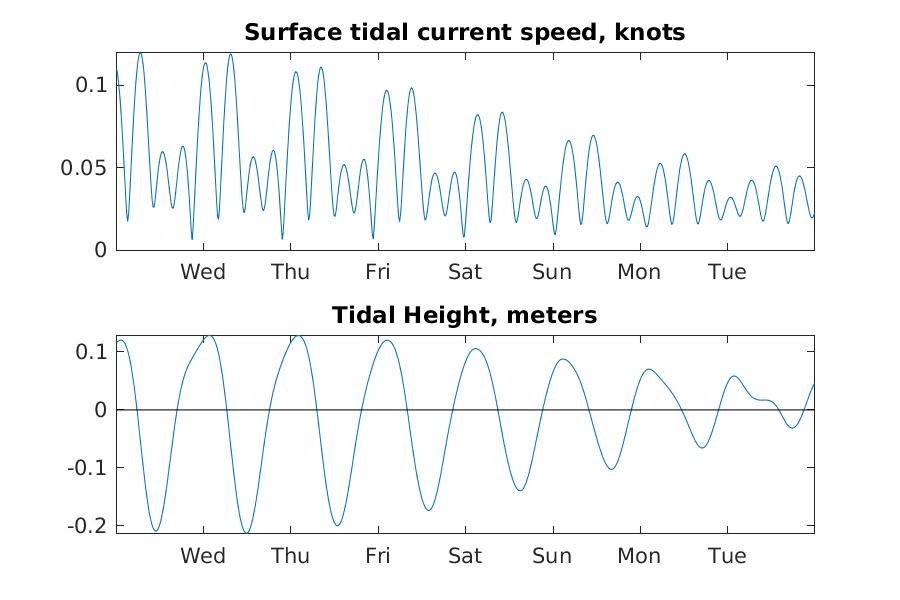 Surface tidal current speed, knots

0.1
0.05
0

Wed Thu Fri Sat Sun Mon Tue

Tidal Height, meters

0.1
0
-0.1
-0.2

Wed Thu Fri Sat Sun Mon Tue